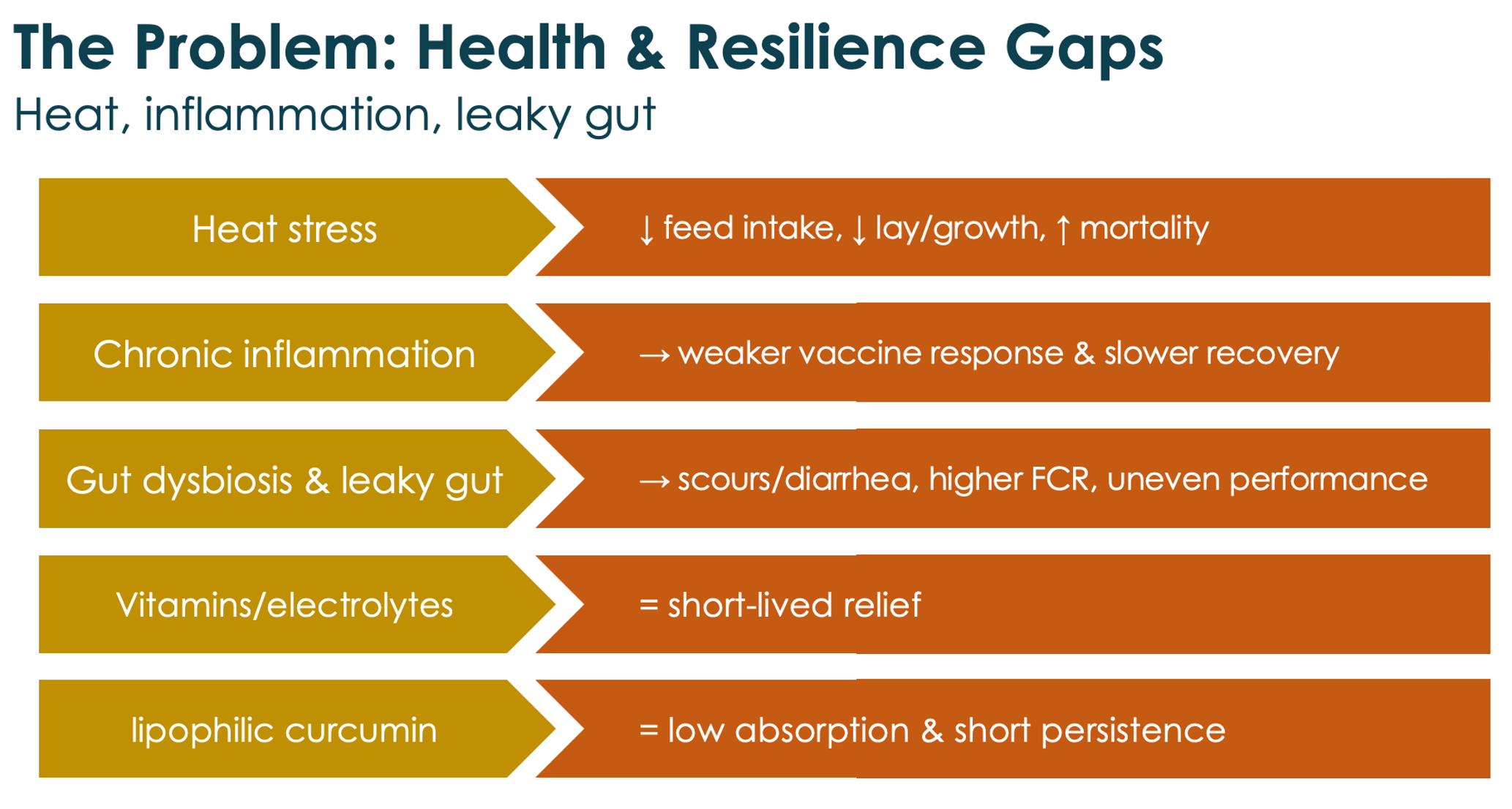 The Problem: Health & Resilience Gaps

Heat, inflammation, leaky gut

Heat stress

↓ feed intake, ↓ lay/growth, ↑ mortality

Chronic inflammation

→ weaker vaccine response & slower recovery

Gut dysbiosis & leaky gut

→ scours/diarrhea, higher FCR, uneven performance

Vitamins/electrolytes

= short-lived relief

lipophilic curcumin

= low absorption & short persistence